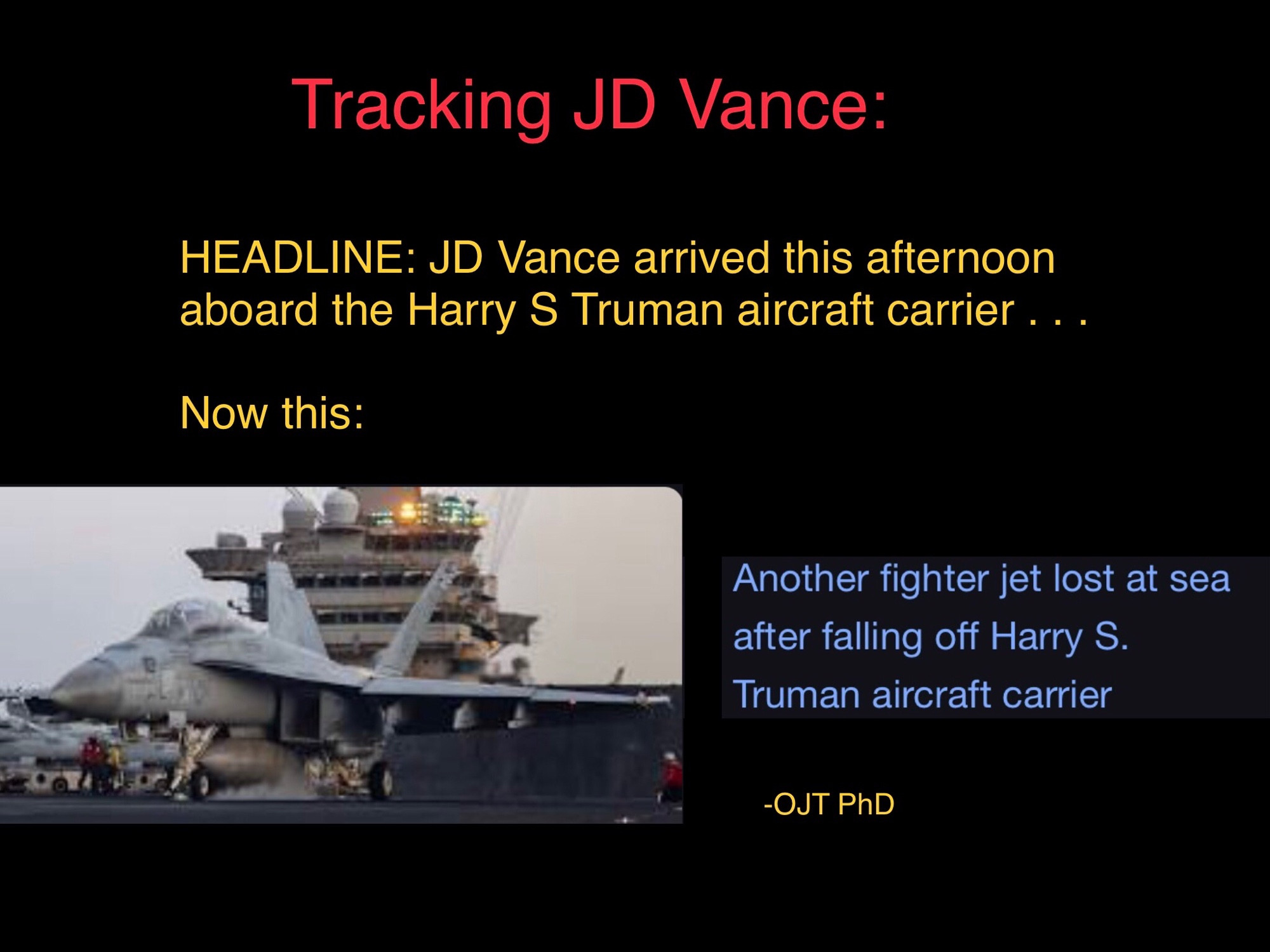 Tracking JD Vance:

HEADLINE: JD Vance arrived this afternoon aboard the Harry S Truman aircraft carrier . . .

Now this:

Another fighter jet lost at sea after falling off Harry S. Truman aircraft carrier

-OJT PhD